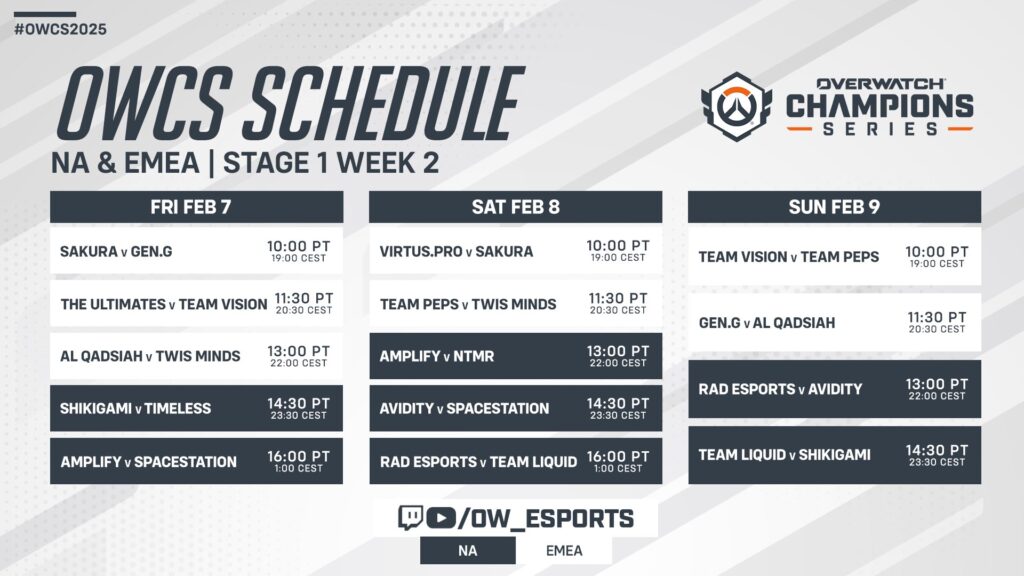 #OWCS2025

OWCS SCHEDULE

NA & EMEA | STAGE 1 WEEK 2

OVERWATCH CHAMPIONS SERIES

FRI FEB 7

SAKURA v GEN.G 10:00 PT 19:00 CEST

THE ULTIMATES v TEAM VISION 11:30 PT 20:30 CEST

AL QADSIAH v TWIS MINDS 13:00 PT 22:00 CEST

SHIKIGAMI v TIMELESS 14:30 PT 23:30 CEST

AMPLIFY v SPACESTATION 16:00 PT 1:00 CEST

SAT FEB 8

VIRTUS.PRO v SAKURA 10:00 PT 19:00 CEST

TEAM PEPS v TWIS MINDS 11:30 PT 20:30 CEST

AMPLIFY v NTMR 13:00 PT 22:00 CEST

AVIDITY v SPACESTATION 14:30 PT 23:30 CEST

RAD ESPORTS v TEAM LIQUID 16:00 PT 1:00 CEST

SUN FEB 9

TEAM VISION v TEAM PEPS 10:00 PT 19:00 CEST

GEN.G v AL QADSIAH 11:30 PT 20:30 CEST

RAD ESPORTS v AVIDITY 13:00 PT 22:00 CEST

TEAM LIQUID v SHIKIGAMI 14:30 PT 23:30 CEST

/OW_ESPORTS

NA EMEA